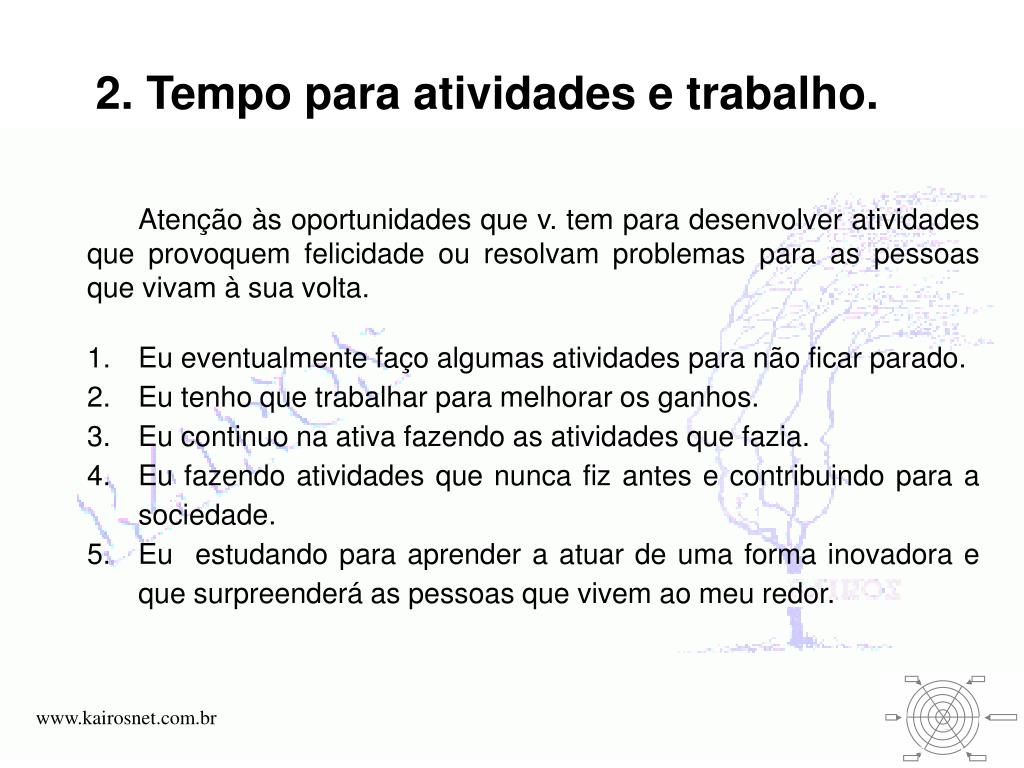 2. Tempo para atividades e trabalho.

Atenção às oportunidades que v. tem para desenvolver atividades que provoquem felicidade ou resolvam problemas para as pessoas que vivam à sua volta.

1. Eu eventualmente faço algumas atividades para não ficar parado.
2. Eu tenho que trabalhar para melhorar os ganhos.
3. Eu continuo na ativa fazendo as atividades que fazia.
4. Eu fazendo atividades que nunca fiz antes e contribuindo para a sociedade.
5. Eu estudando para aprender a atuar de uma forma inovadora e que surpreenderá as pessoas que vivem ao meu redor.

www.kairosnet.com.br